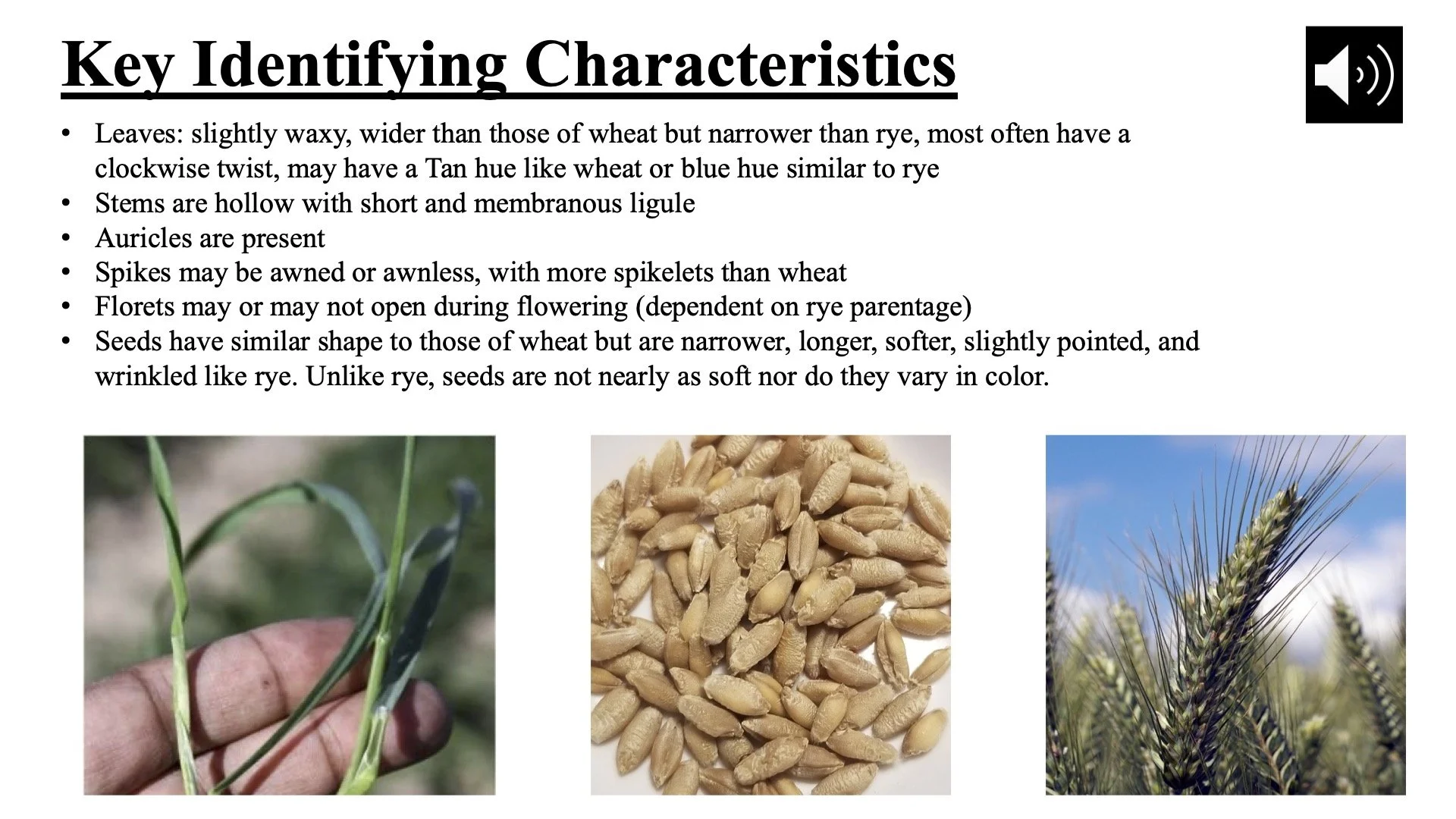 Key Identifying Characteristics

• Leaves: slightly waxy, wider than those of wheat but narrower than rye, most often have a clockwise twist, may have a Tan hue like wheat or blue hue similar to rye
• Stems are hollow with short and membranous ligule
• Auricles are present
• Spikes may be awned or awnless, with more spikelets than wheat
• Florets may or may not open during flowering (dependent on rye parentage)
• Seeds have similar shape to those of wheat but are narrower, longer, softer, slightly pointed, and wrinkled like rye. Unlike rye, seeds are not nearly as soft nor do they vary in color.